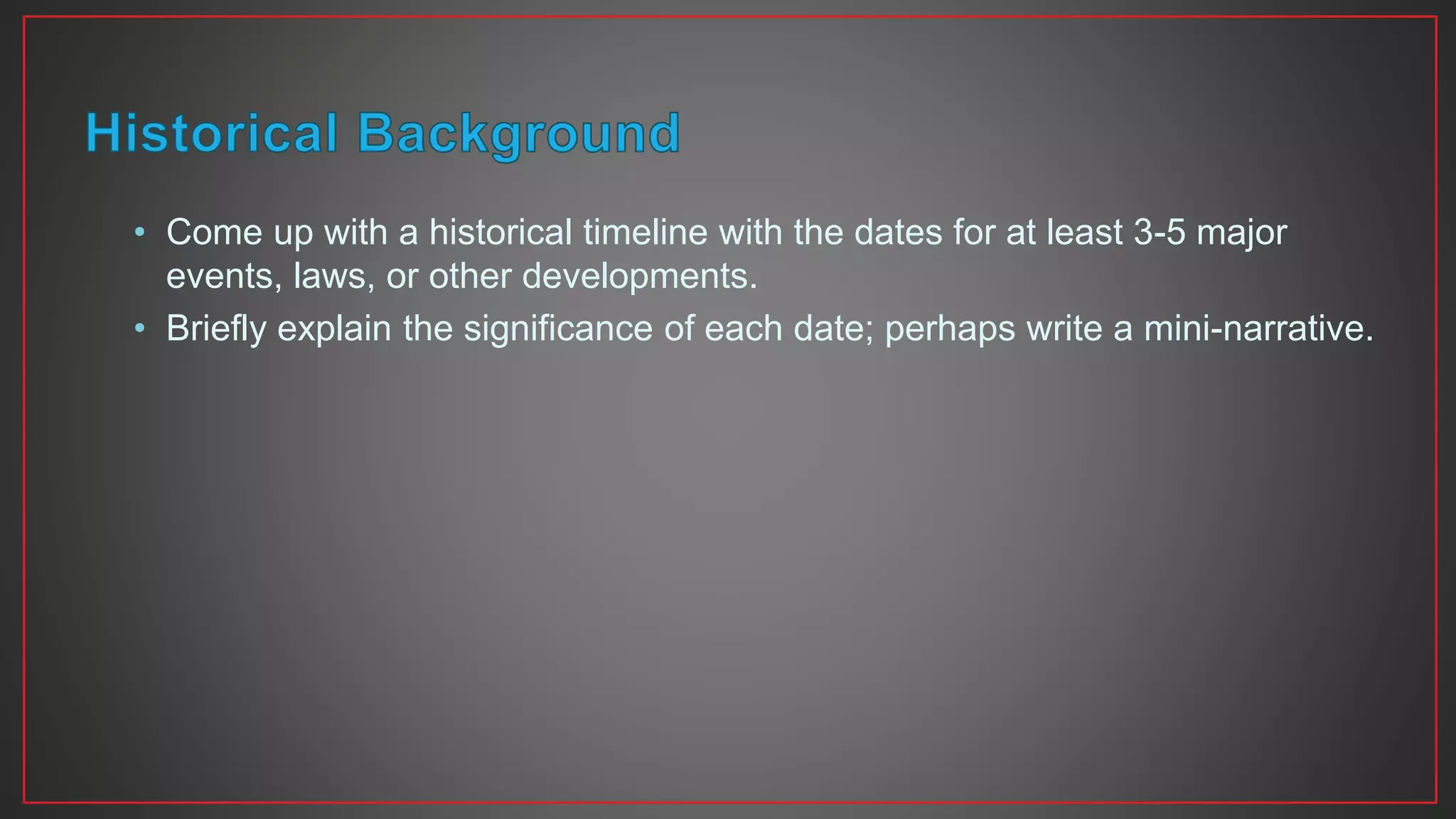 Historical Background

• Come up with a historical timeline with the dates for at least 3-5 major events, laws, or other developments.

• Briefly explain the significance of each date; perhaps write a mini-narrative.